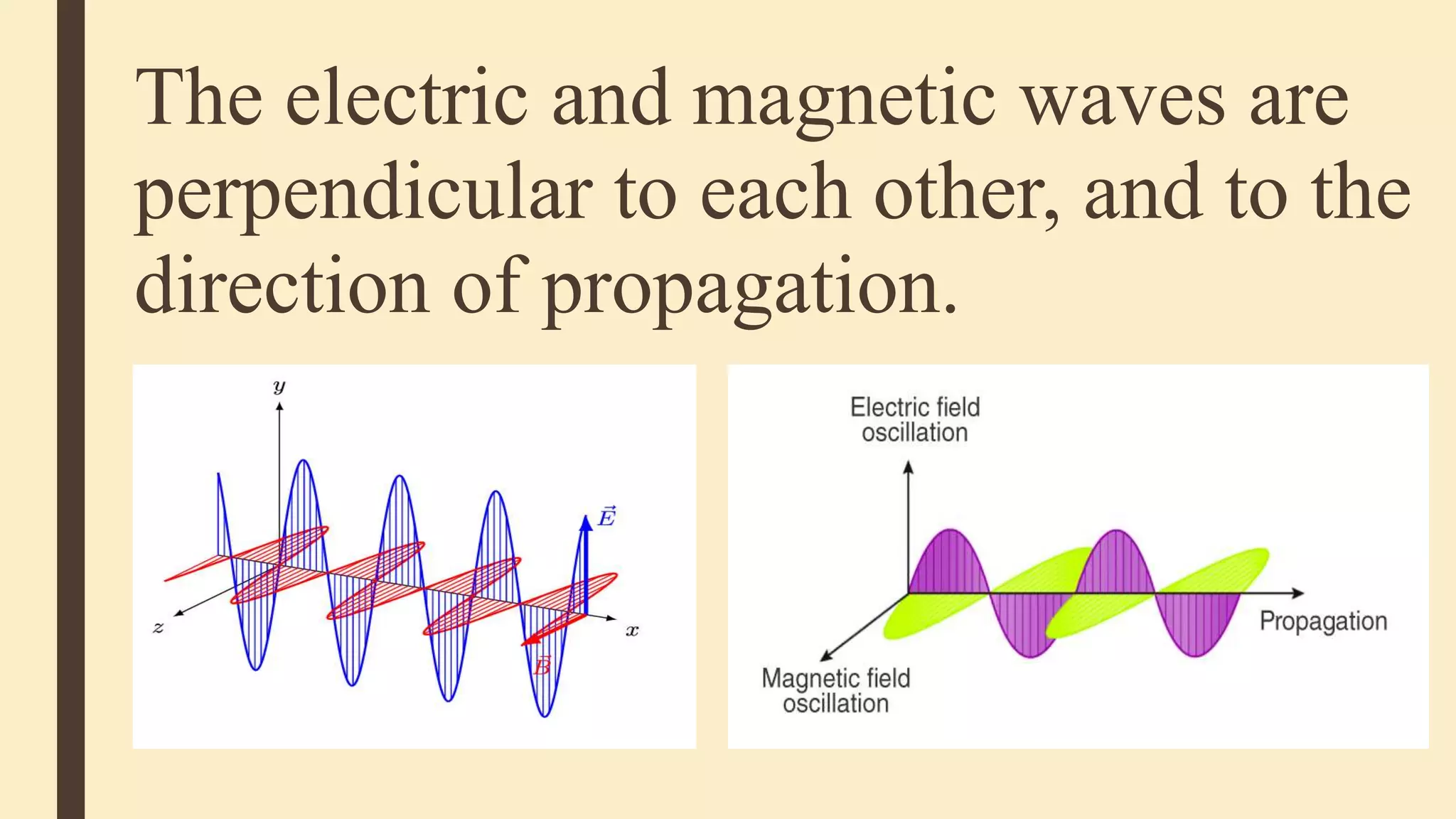 The electric and magnetic waves are perpendicular to each other, and to the direction of propagation.

$y$

$\vec{E}$

$z$

$x$

$\vec{B}$

Electric field oscillation

Propagation

Magnetic field oscillation